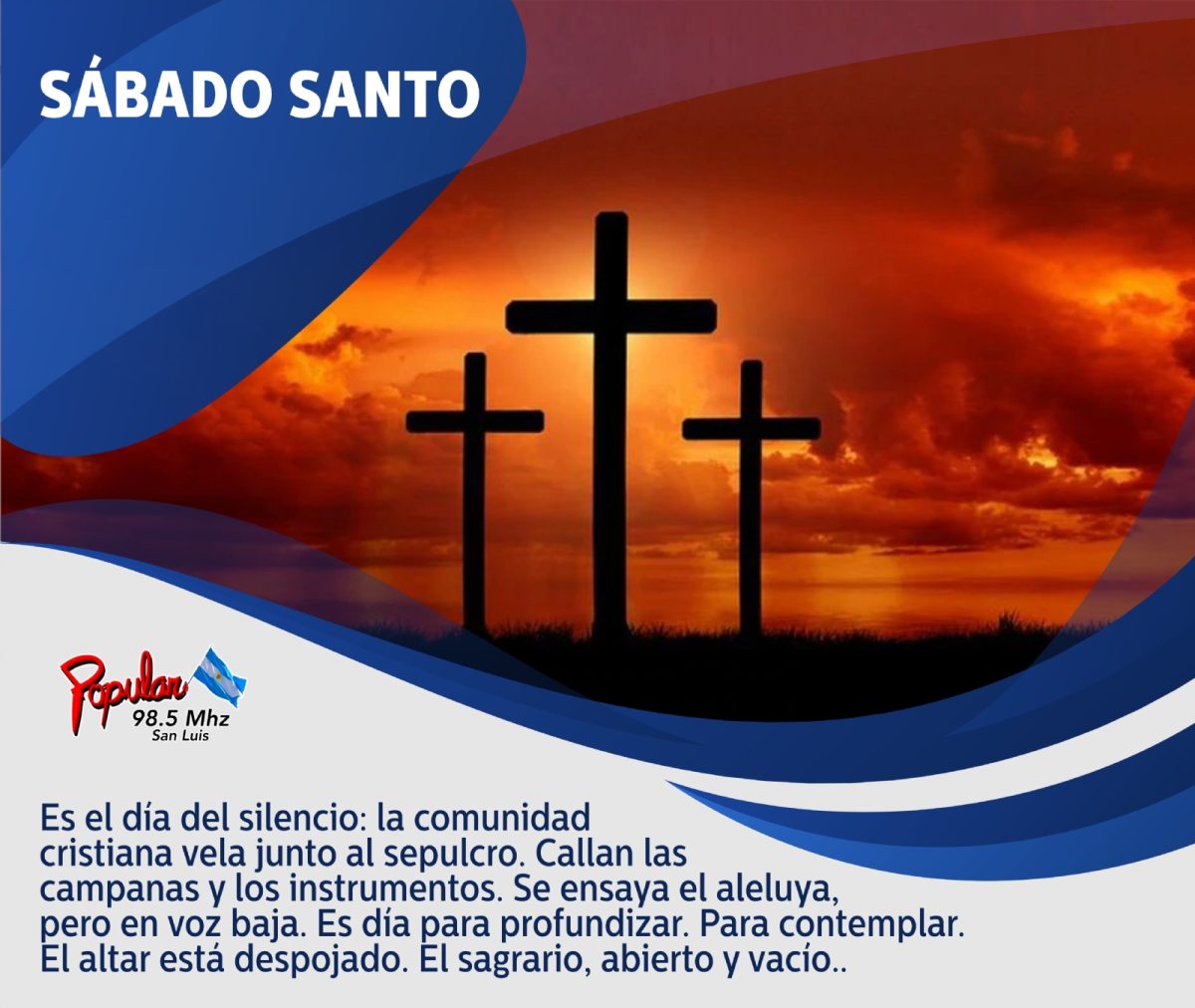 SÁBADO SANTO

Popular
98.5 Mhz
San Luis

Es el día del silencio: la comunidad cristiana vela junto al sepulcro. Callan las campanas y los instrumentos. Se ensaya el aleluya, pero en voz baja. Es día para profundizar. Para contemplar. El altar está despojado. El sagrario, abierto y vacío..